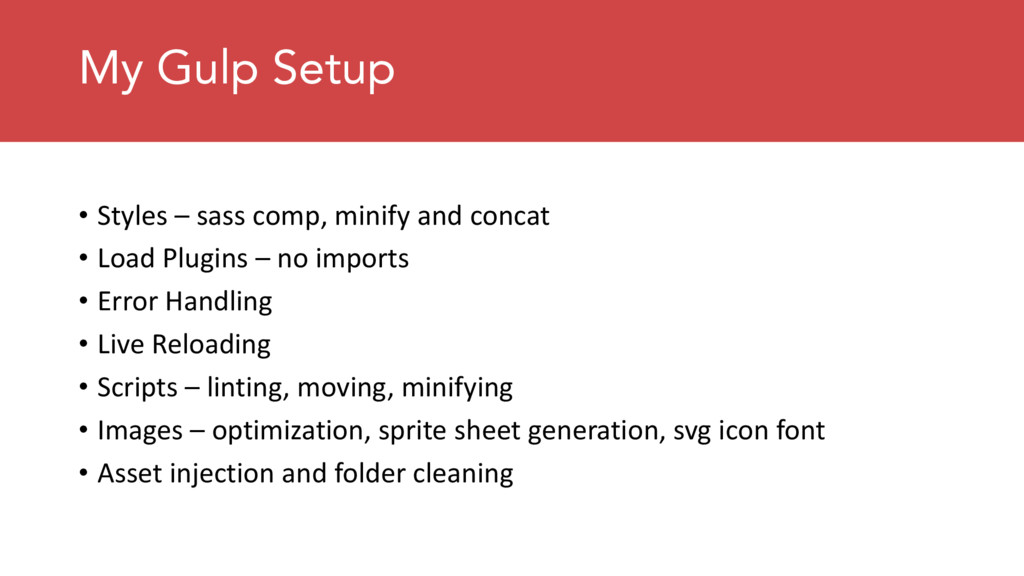 My Gulp Setup

• Styles – sass comp, minify and concat
• Load Plugins – no imports
• Error Handling
• Live Reloading
• Scripts – linting, moving, minifying
• Images – optimization, sprite sheet generation, svg icon font
• Asset injection and folder cleaning